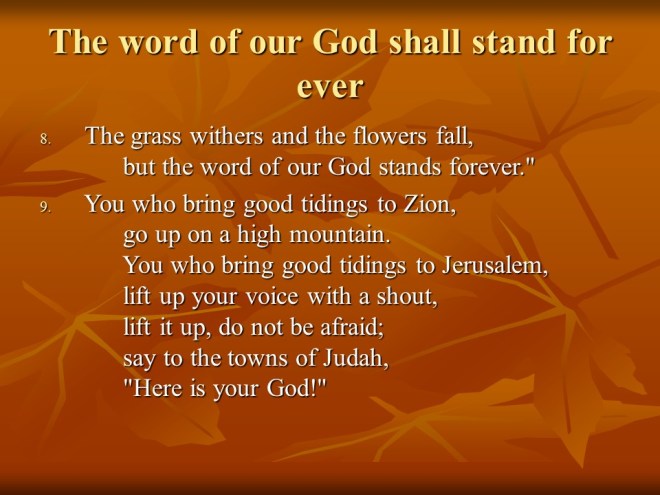 The word of our God shall stand for ever

8. The grass withers and the flowers fall,
but the word of our God stands forever."

9. You who bring good tidings to Zion,
go up on a high mountain.
You who bring good tidings to Jerusalem,
lift up your voice with a shout,
lift it up, do not be afraid;
say to the towns of Judah,
"Here is your God!"